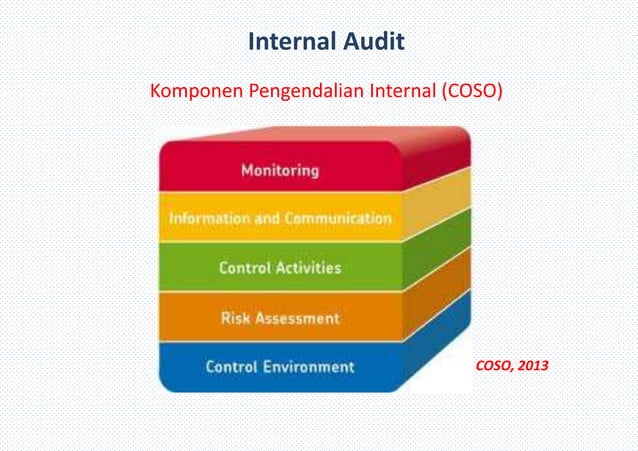 Internal Audit

Komponen Pengendalian Internal (COSO)

Monitoring

Information and Communication

Control Activities

Risk Assessment

Control Environment

COSO, 2013